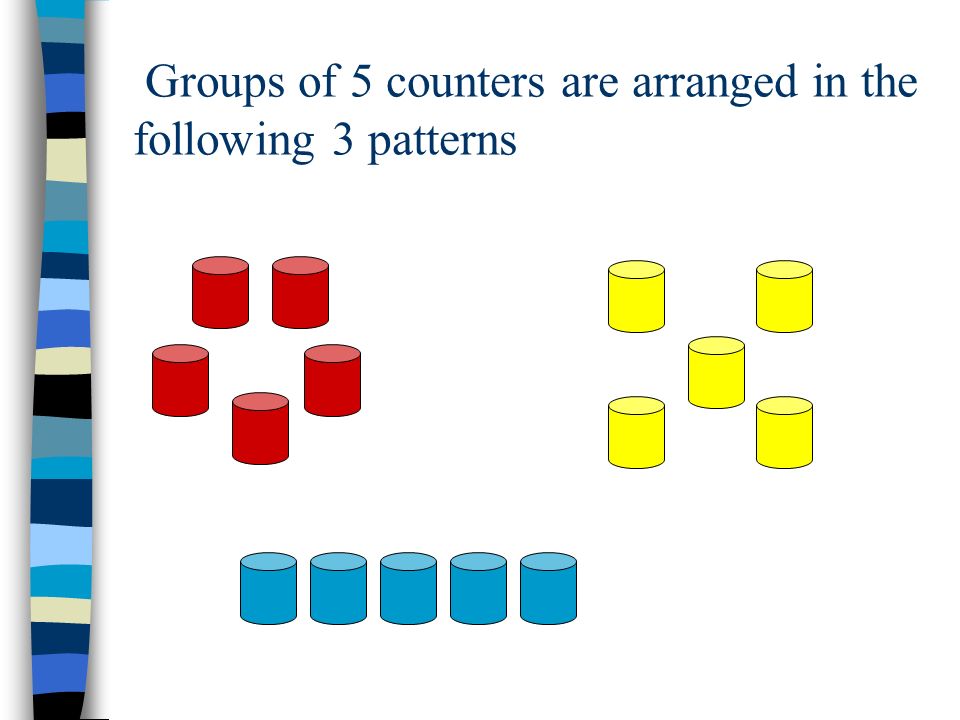 Groups of 5 counters are arranged in the following 3 patterns